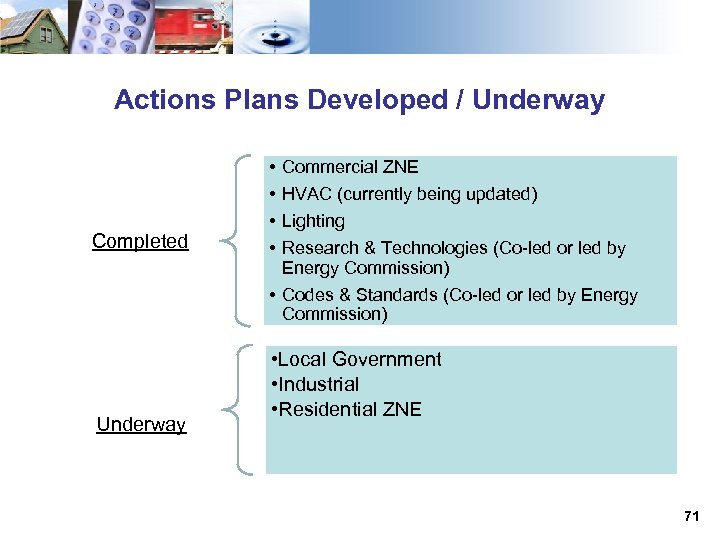 Actions Plans Developed / Underway

Completed

• Commercial ZNE
• HVAC (currently being updated)
• Lighting
• Research & Technologies (Co-led or led by Energy Commission)
• Codes & Standards (Co-led or led by Energy Commission)

Underway

•Local Government
•Industrial
•Residential ZNE

71